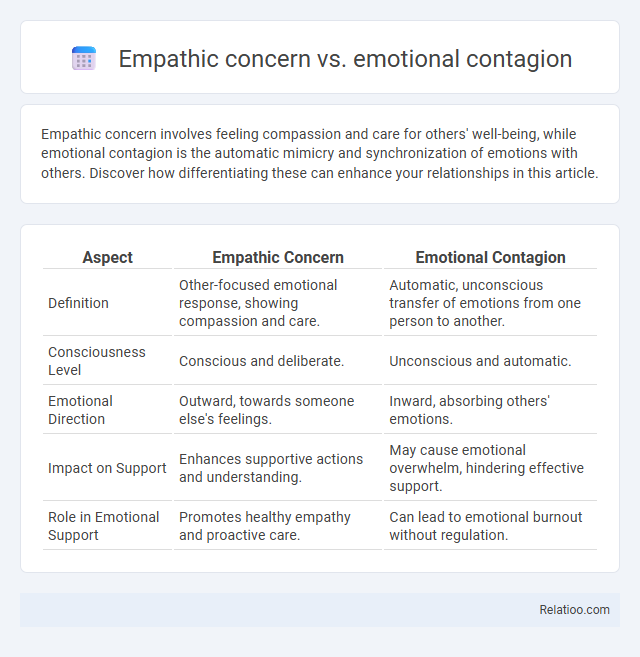 Empathic concern vs. emotional contagion

Empathic concern involves feeling compassion and care for others' well-being, while emotional contagion is the automatic mimicry and synchronization of emotions with others. Discover how differentiating these can enhance your relationships in this article.

| Aspect | Empathic Concern | Emotional Contagion |
|---|---|---|
| Definition | Other-focused emotional response, showing compassion and care. | Automatic, unconscious transfer of emotions from one person to another. |
| Consciousness Level | Conscious and deliberate. | Unconscious and automatic. |
| Emotional Direction | Outward, towards someone else's feelings. | Inward, absorbing others' emotions. |
| Impact on Support | Enhances supportive actions and understanding. | May cause emotional overwhelm, hindering effective support. |
| Role in Emotional Support | Promotes healthy empathy and proactive care. | Can lead to emotional burnout without regulation. |

Relatioo.com